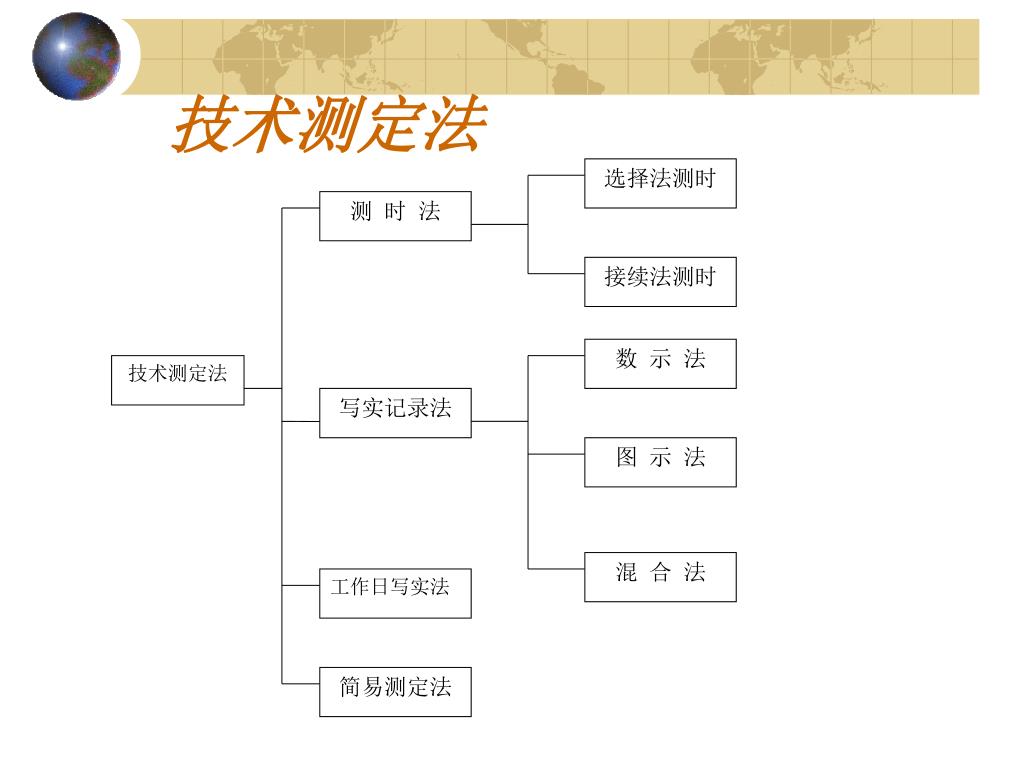 技术测定法

技术测定法

测 时 法

选择法测时

接续法测时

写实记录法

数 示 法

图 示 法

混 合 法

工作日写实法

简易测定法